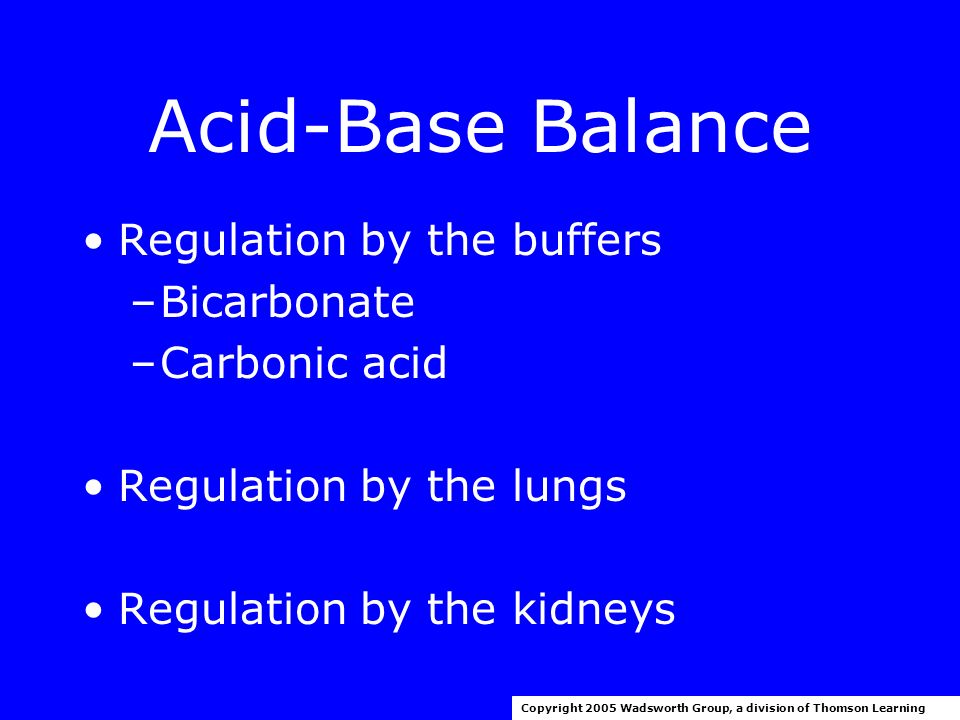 Acid-Base Balance

• Regulation by the buffers
 – Bicarbonate
 – Carbonic acid

• Regulation by the lungs

• Regulation by the kidneys

Copyright 2005 Wadsworth Group, a division of Thomson Learning